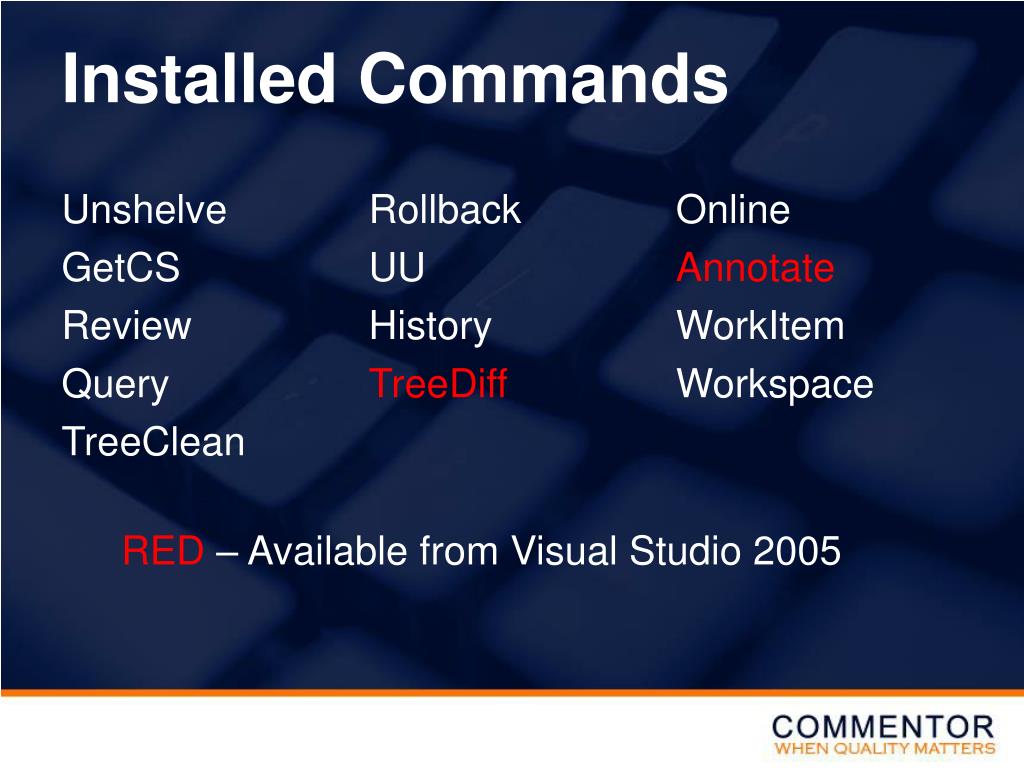 Installed Commands

Unshelve
GetCS
Review
Query
TreeClean

Rollback
UU
History
TreeDiff

Online
Annotate
WorkItem
Workspace

RED – Available from Visual Studio 2005

COMMENTOR
WHEN QUALITY MATTERS